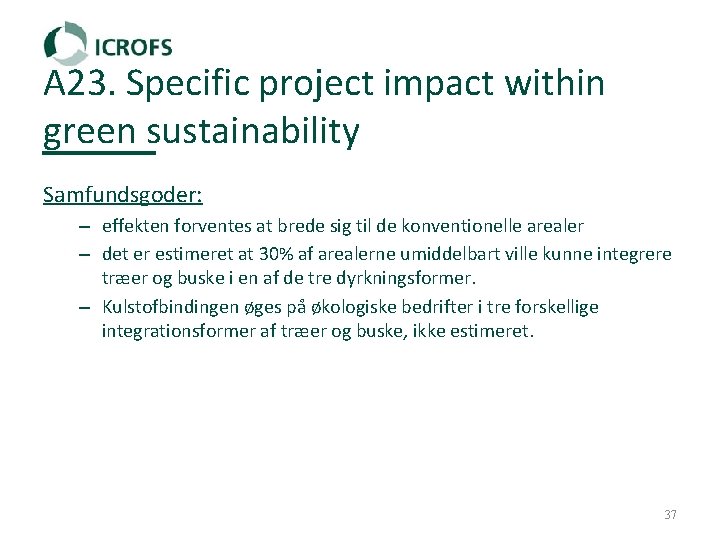 ICROFS

A23. Specific project impact within green sustainability

Samfundsgoder:

– effekten forventes at brede sig til de konventionelle arealer

– det er estimeret at 30% af arealerne umiddelbart ville kunne integrere træer og buske i en af de tre dyrkningsformer.

– Kulstofbindingen øges på økologiske bedrifter i tre forskellige integrationsformer af træer og buske, ikke estimeret.

37